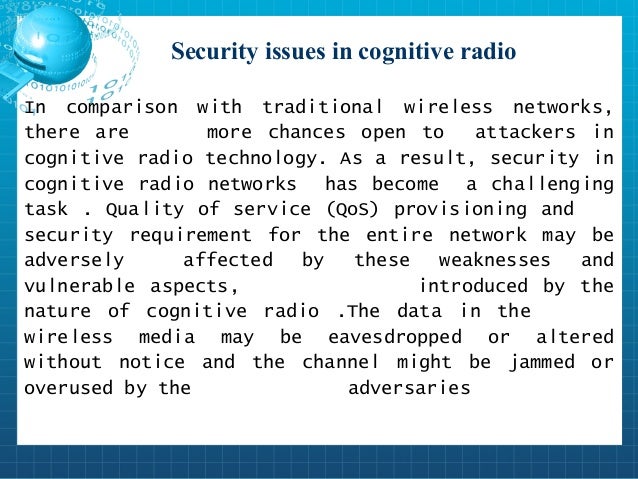 Security issues in cognitive radio

In comparison with traditional wireless networks, there are more chances open to attackers in cognitive radio technology. As a result, security in cognitive radio networks has become a challenging task . Quality of service (QoS) provisioning and security requirement for the entire network may be adversely affected by these weaknesses and vulnerable aspects, introduced by the nature of cognitive radio .The data in the wireless media may be eavesdropped or altered without notice and the channel might be jammed or overused by the adversaries